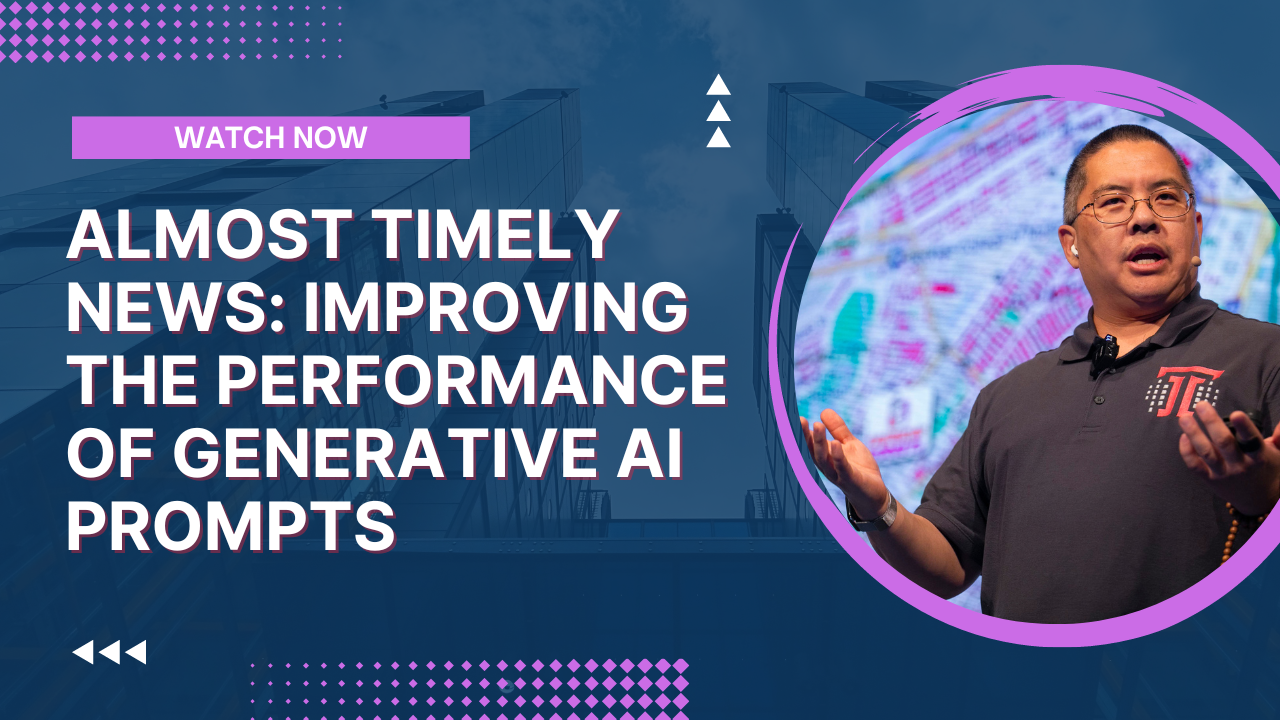 WATCH NOW

ALMOST TIMELY NEWS: IMPROVING THE PERFORMANCE OF GENERATIVE AI PROMPTS